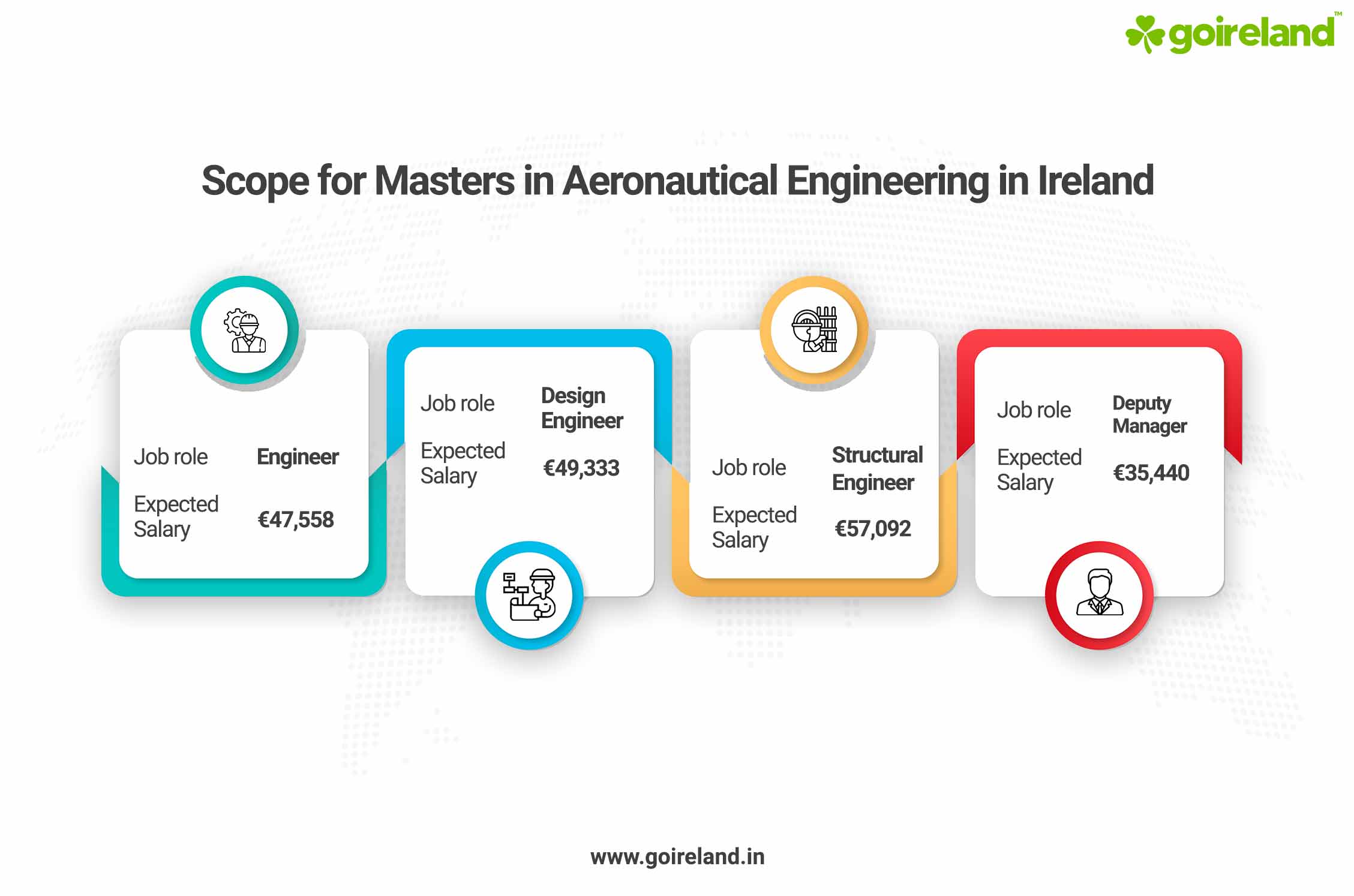 goireland™

Scope for Masters in Aeronautical Engineering in Ireland

Job role Engineer
Expected Salary €47,558

Job role Design Engineer
Expected Salary €49,333

Job role Structural Engineer
Expected Salary €57,092

Job role Deputy Manager
Expected Salary €35,440

www.goireland.in